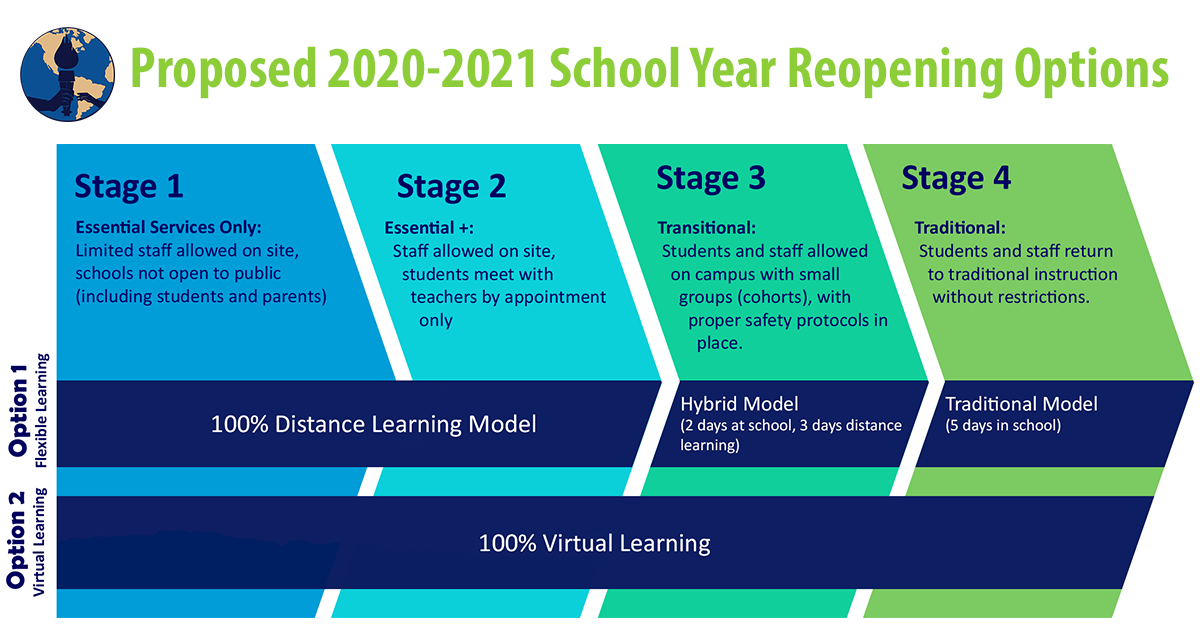 Proposed 2020-2021 School Year Reopening Options

Stage 1

Essential Services Only: Limited staff allowed on site, schools not open to public (including students and parents)

Stage 2

Essential +: Staff allowed on site, students meet with teachers by appointment only

Stage 3

Transitional: Students and staff allowed on campus with small groups (cohorts), with proper safety protocols in place.

Stage 4

Traditional: Students and staff return to traditional instruction without restrictions.

Option 1
Flexible Learning

100% Distance Learning Model

Hybrid Model
(2 days at school, 3 days distance learning)

Traditional Model
(5 days in school)

Option 2
Virtual Learning

100% Virtual Learning